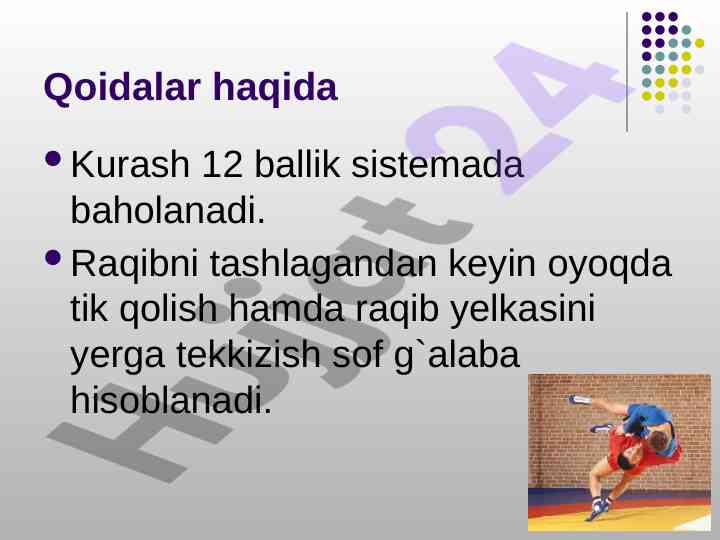 Qoidalar haqida

• Kurash 12 ballik sistemada baholanadi.

• Raqibni tashlagandan keyin oyoqda tik qolish hamda raqib yelkasini yerga tekkizish sof g`alaba hisoblanadi.

Hujjat 24